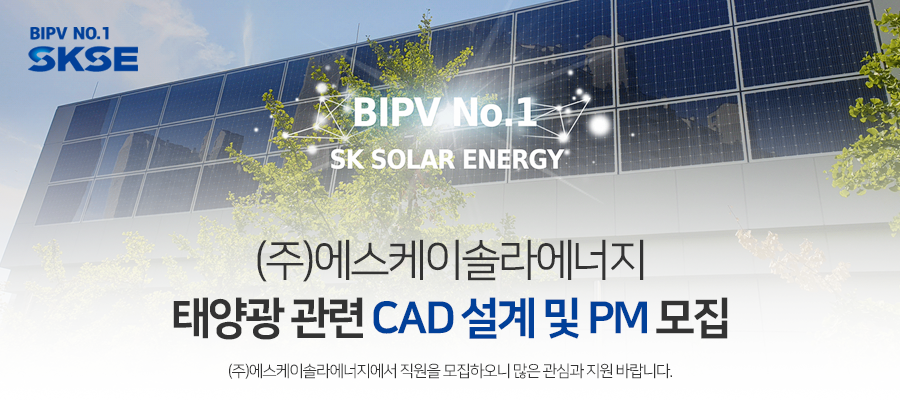 BIPV NO.1
SKSE

BIPV No.1
SK SOLAR ENERGY

(주)에스케이솔라에너지
태양광 관련 CAD 설계 및 PM 모집

(주)에스케이솔라에너지에서 직원을 모집하오니 많은 관심과 지원 바랍니다.